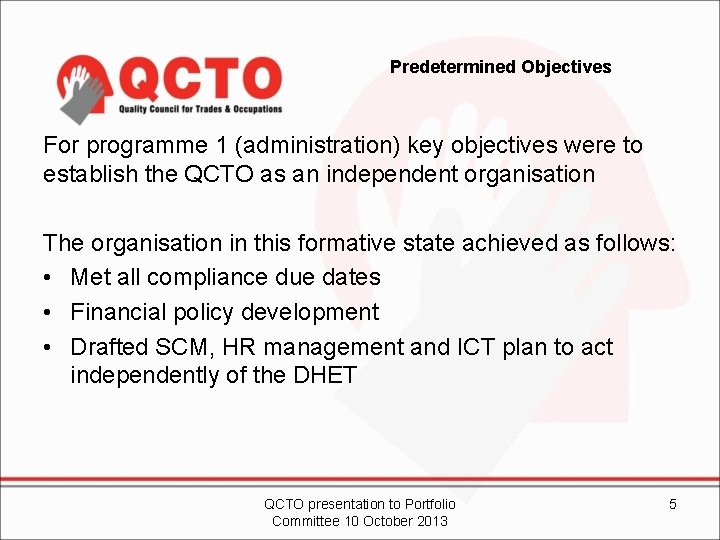 QCTO
Quality Council for Trades & Occupations

Predetermined Objectives

For programme 1 (administration) key objectives were to establish the QCTO as an independent organisation

The organisation in this formative state achieved as follows:
• Met all compliance due dates
• Financial policy development
• Drafted SCM, HR management and ICT plan to act independently of the DHET

QCTO presentation to Portfolio Committee 10 October 2013

5